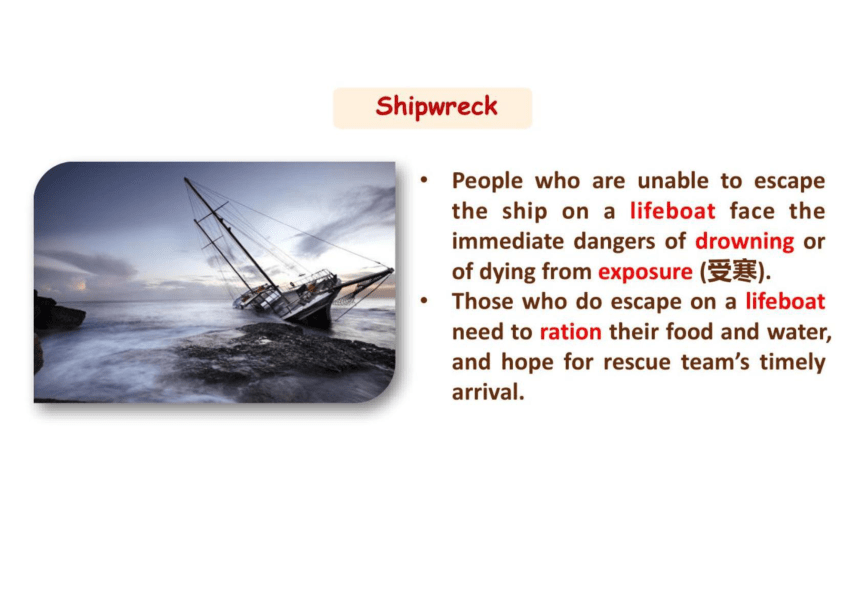 Shipwreck

• People who are unable to escape the ship on a lifeboat face the immediate dangers of drowning or of dying from exposure (受寒).
• Those who do escape on a lifeboat need to ration their food and water, and hope for rescue team's timely arrival.